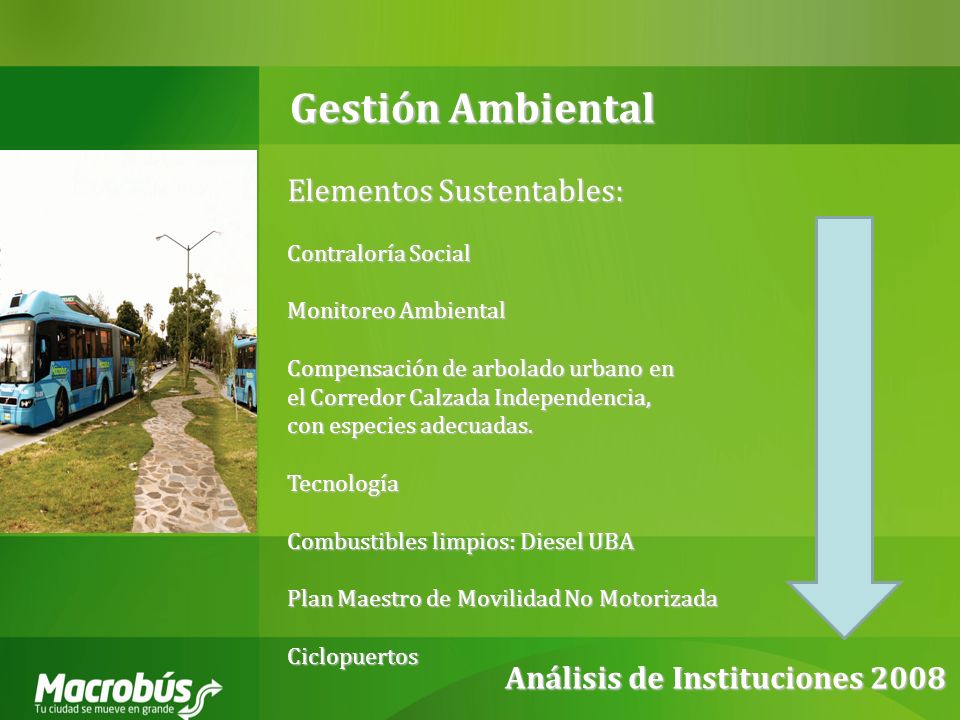 Gestión Ambiental

Elementos Sustentables:

Contraloría Social

Monitoreo Ambiental

Compensación de arbolado urbano en el Corredor Calzada Independencia, con especies adecuadas.

Tecnología

Combustibles limpios: Diesel UBA

Plan Maestro de Movilidad No Motorizada

Ciclopuertos

Macrobús
Tu ciudad se mueve en grande

Análisis de Instituciones 2008